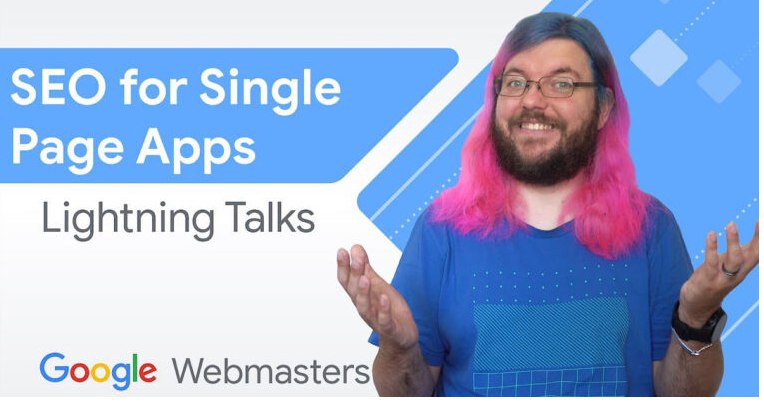 SEO for Single Page Apps

Lightning Talks

Google Webmasters